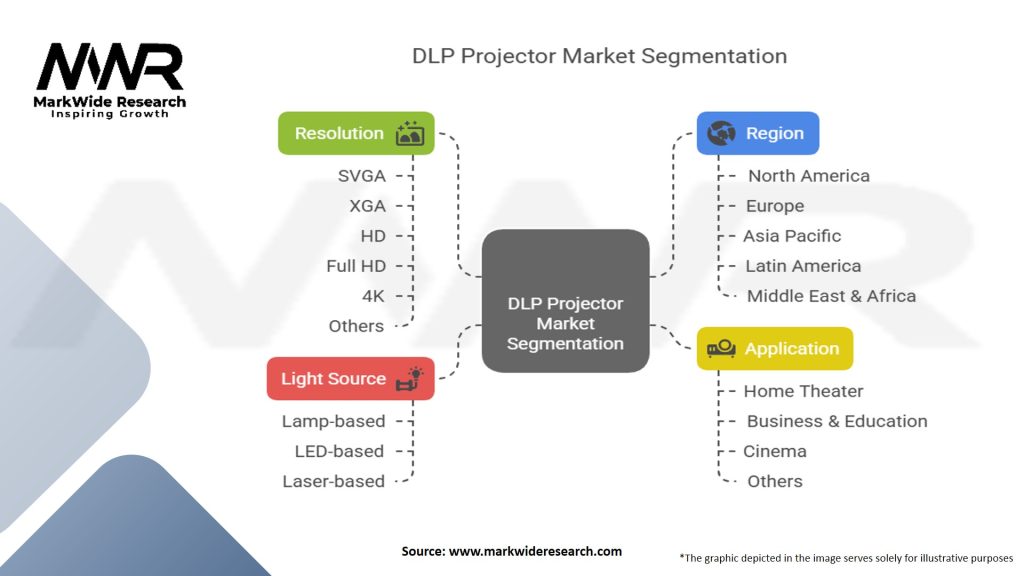 MWR
MarkWide Research
Inspiring Growth

DLP Projector Market Segmentation

Resolution
SVGA
XGA
HD
Full HD
4K
Others

Light Source
Lamp-based
LED-based
Laser-based

DLP Projector Market Segmentation

Region
North America
Europe
Asia Pacific
Latin America
Middle East & Africa

Application
Home Theater
Business & Education
Cinema
Others

Source: www.markwideresearch.com

*The graphic depicted in the image serves solely for illustrative purposes